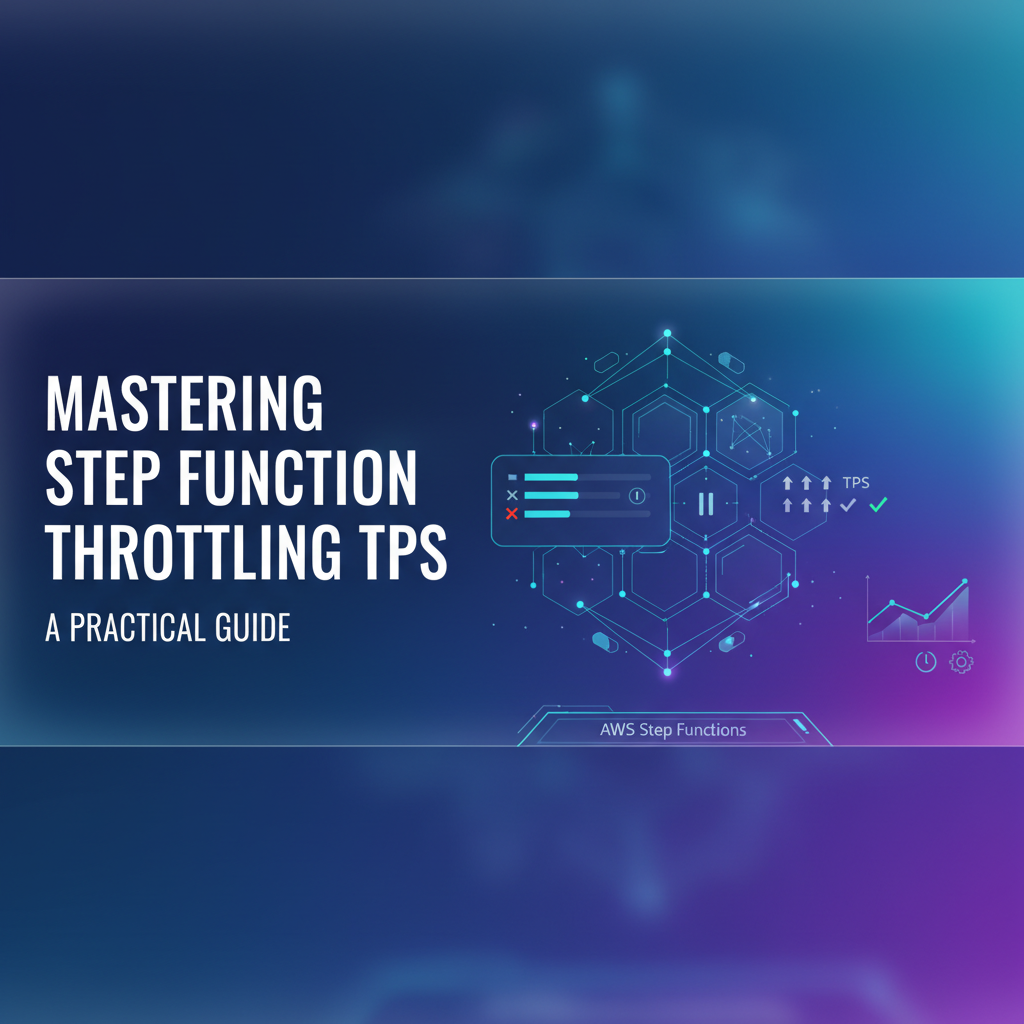 MASTERING STEP FUNCTION THROTTLING TPS

A PRACTICAL GUIDE

TPS

AWS Step Functions